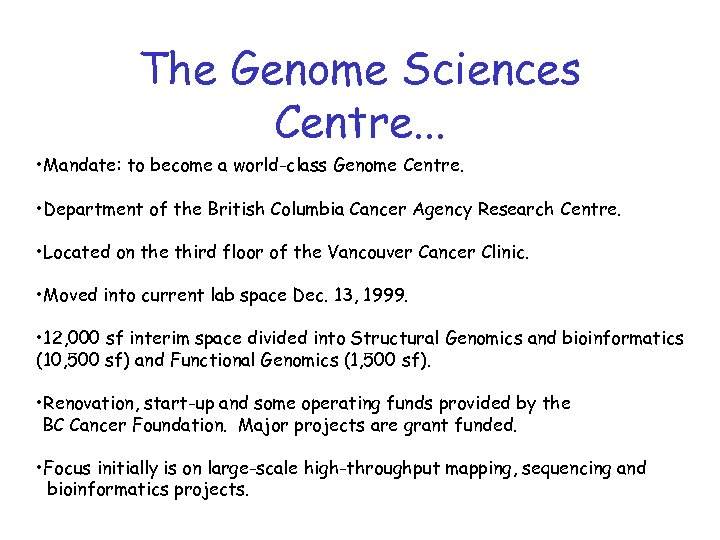 The Genome Sciences Centre...

•Mandate: to become a world-class Genome Centre.

•Department of the British Columbia Cancer Agency Research Centre.

•Located on the third floor of the Vancouver Cancer Clinic.

•Moved into current lab space Dec. 13, 1999.

•12,000 sf interim space divided into Structural Genomics and bioinformatics (10,500 sf) and Functional Genomics (1,500 sf).

•Renovation, start-up and some operating funds provided by the BC Cancer Foundation. Major projects are grant funded.

•Focus initially is on large-scale high-throughput mapping, sequencing and bioinformatics projects.